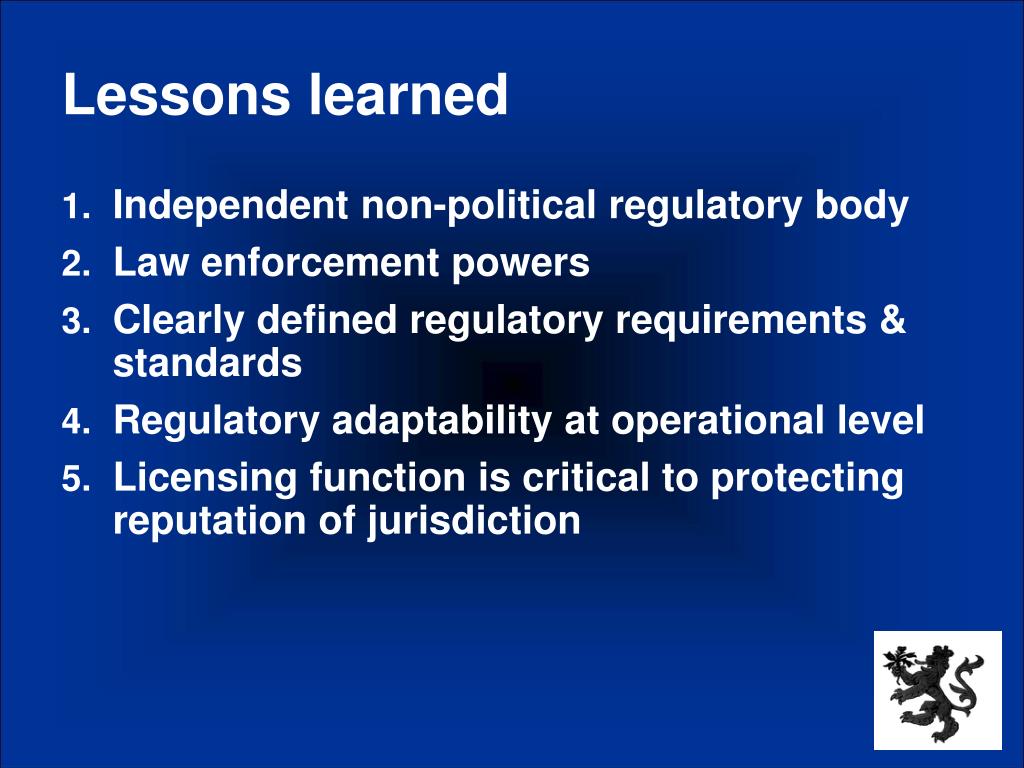 Lessons learned

1. Independent non-political regulatory body
2. Law enforcement powers
3. Clearly defined regulatory requirements & standards
4. Regulatory adaptability at operational level
5. Licensing function is critical to protecting reputation of jurisdiction